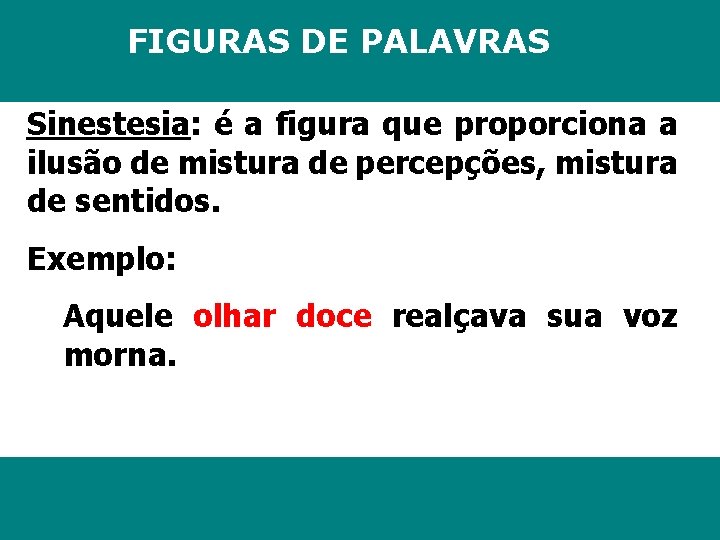 FIGURAS DE PALAVRAS

Sinestesia: é a figura que proporciona a ilusão de mistura de percepções, mistura de sentidos.

Exemplo:

Aquele olhar doce realçava sua voz morna.